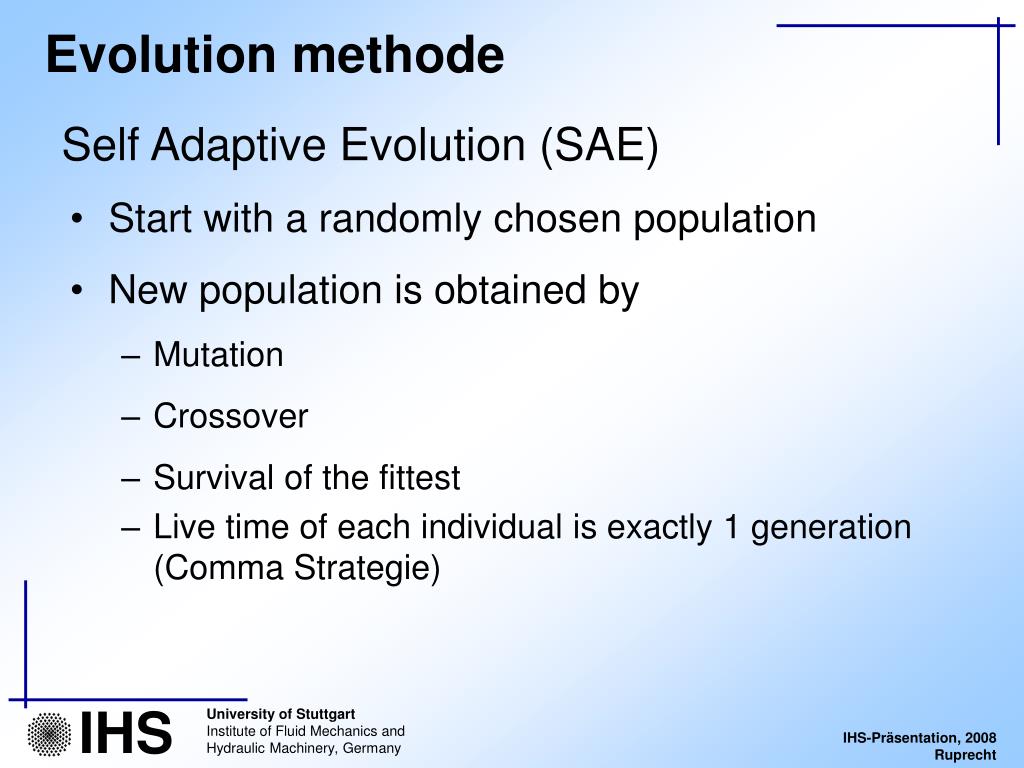 Evolution methode

Self Adaptive Evolution (SAE)

• Start with a randomly chosen population

• New population is obtained by

– Mutation

– Crossover

– Survival of the fittest

– Live time of each individual is exactly 1 generation (Comma Strategie)

IHS

University of Stuttgart
Institute of Fluid Mechanics and Hydraulic Machinery, Germany

IHS-Präsentation, 2008
Ruprecht